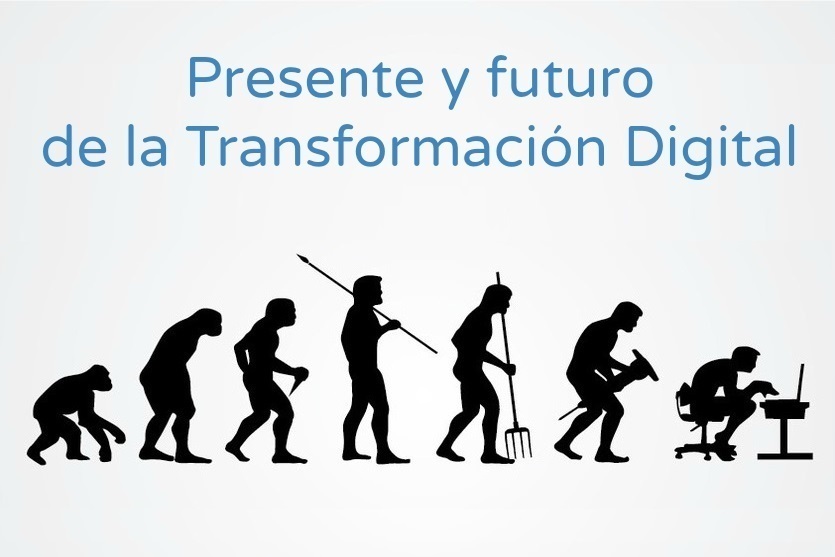 Presente y futuro
de la Transformación Digital